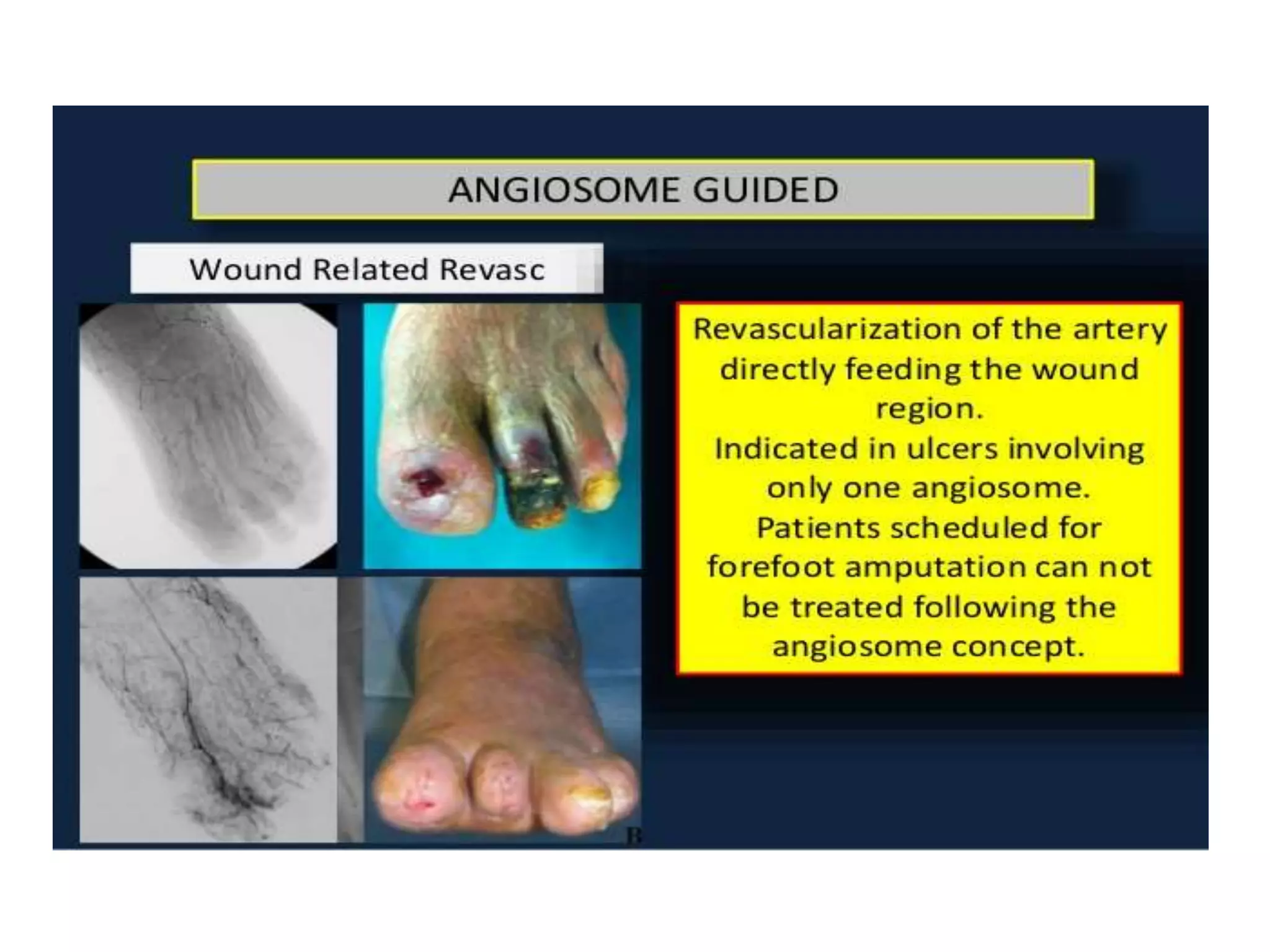 ANGIOSOME GUIDED

Wound Related Revasc

Revascularization of the artery directly feeding the wound region.
Indicated in ulcers involving only one angiosome.
Patients scheduled for forefoot amputation can not be treated following the angiosome concept.

B